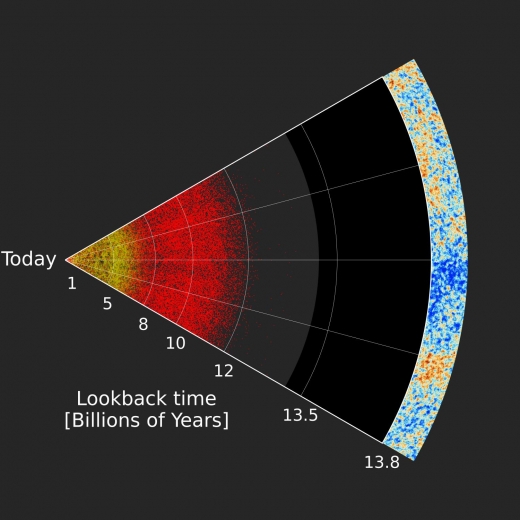 Today

1

5

8

10

12

13.5

13.8

Lookback time
[Billions of Years]